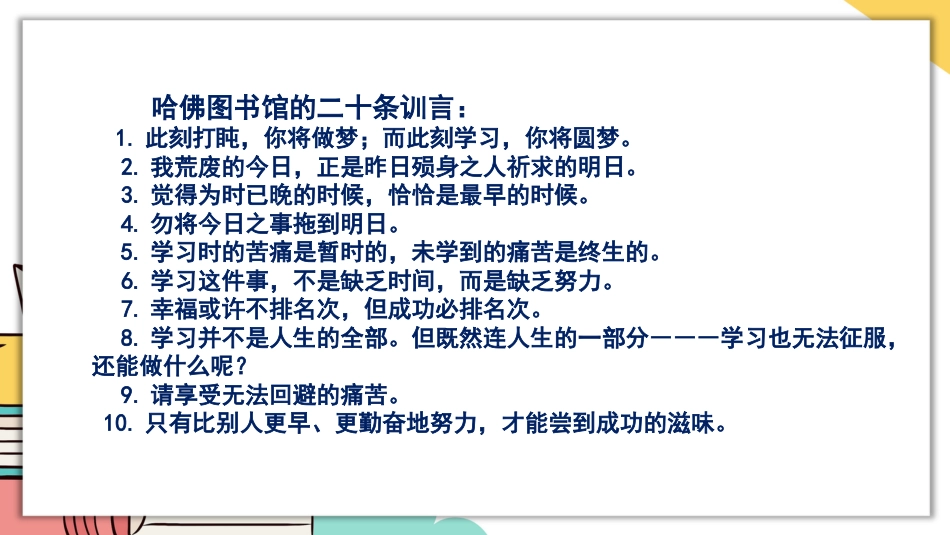 哈佛图书馆的二十条训言：

1. 此刻打盹，你将做梦；而此刻学习，你将圆梦。

2. 我荒废的今日，正是昨日殒身之人祈求的明日。

3. 觉得为时已晚的时候，恰恰是最早的时候。

4. 勿将今日之事拖到明日。

5. 学习时的苦痛是暂时的，未学到的痛苦是终生的。

6. 学习这件事，不是缺乏时间，而是缺乏努力。

7. 幸福或许不排名次，但成功必排名次。

8. 学习并不是人生的全部。但既然连人生的一部分———学习也无法征服，还能做什么呢？

9. 请享受无法回避的痛苦。

10. 只有比别人更早、更勤奋地努力，才能尝到成功的滋味。